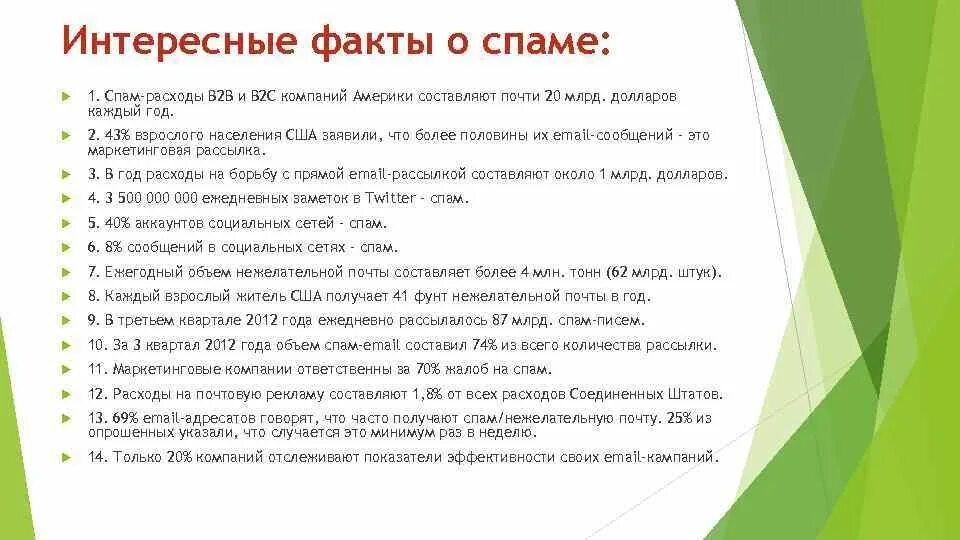 Интересные факты о спаме:

1. Спам-расходы B2B и B2C компаний Америки составляют почти 20 млрд. долларов каждый год.

2. 43% взрослого населения США заявили, что более половины их email-сообщений - это маркетинговая рассылка.

3. В год расходы на борьбу с прямой email-рассылкой составляют около 1 млрд. долларов.

4. 3 500 000 000 ежедневных заметок в Twitter - спам.

5. 40% аккаунтов социальных сетей - спам.

6. 8% сообщений в социальных сетях - спам.

7. Ежегодный объем нежелательной почты составляет более 4 млн. тонн (62 млрд. штук).

8. Каждый взрослый житель США получает 41 фунт нежелательной почты в год.

9. В третьем квартале 2012 года ежедневно рассылалось 87 млрд. спам-писем.

10. За 3 квартал 2012 года объем спам-email составил 74% из всего количества рассылки.

11. Маркетинговые компании ответственны за 70% жалоб на спам.

12. Расходы на почтовую рекламу составляют 1,8% от всех расходов Соединенных Штатов.

13. 69% email-адресатов говорят, что часто получают спам/нежелательную почту. 25% из опрошенных указали, что случается это минимум раз в неделю.

14. Только 20% компаний отслеживают показатели эффективности своих email-кампаний.